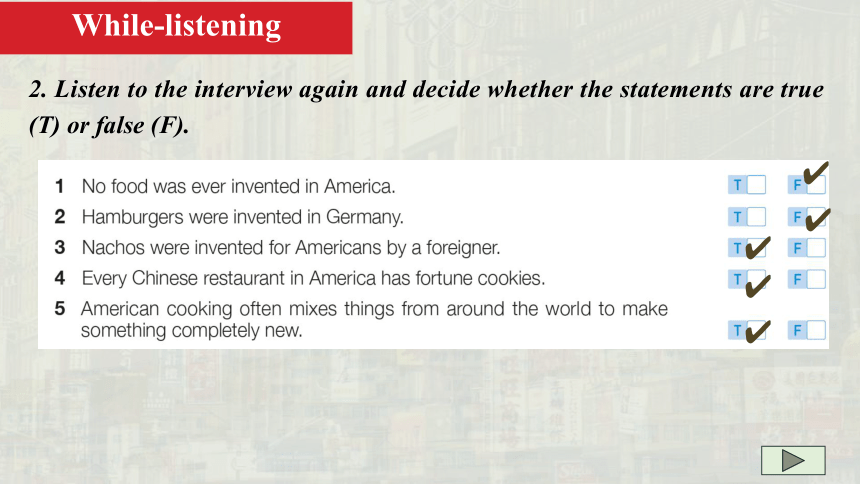 While-listening

2. Listen to the interview again and decide whether the statements are true (T) or false (F).

1 No food was ever invented in America. T F ✔

2 Hamburgers were invented in Germany. T F ✔

3 Nachos were invented for Americans by a foreigner. T ✔ F

4 Every Chinese restaurant in America has fortune cookies. T ✔ F

5 American cooking often mixes things from around the world to make something completely new. T ✔ F